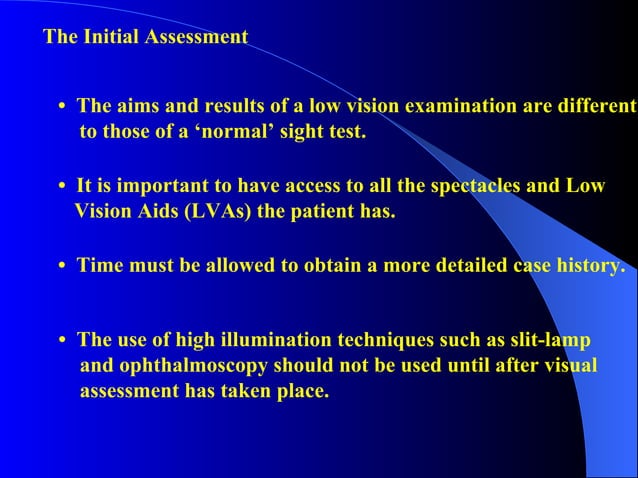 The Initial Assessment

• The aims and results of a low vision examination are different to those of a ‘normal’ sight test.

• It is important to have access to all the spectacles and Low Vision Aids (LVAs) the patient has.

• Time must be allowed to obtain a more detailed case history.

• The use of high illumination techniques such as slit-lamp and ophthalmoscopy should not be used until after visual assessment has taken place.